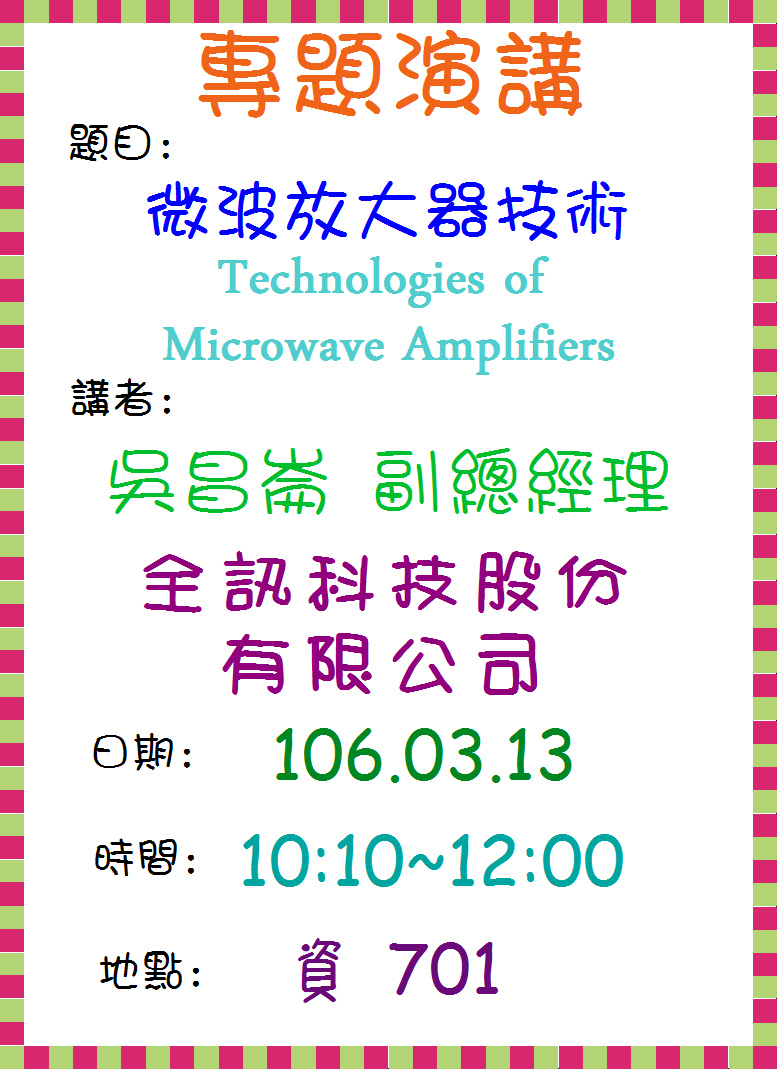 專題演講

題目：

微波放大器技術

Technologies of Microwave Amplifiers

講者：

吳昌崙 副總經理

全訊科技股份有限公司

日期： 106.03.13

時間： 10:10~12:00

地點： 資 701